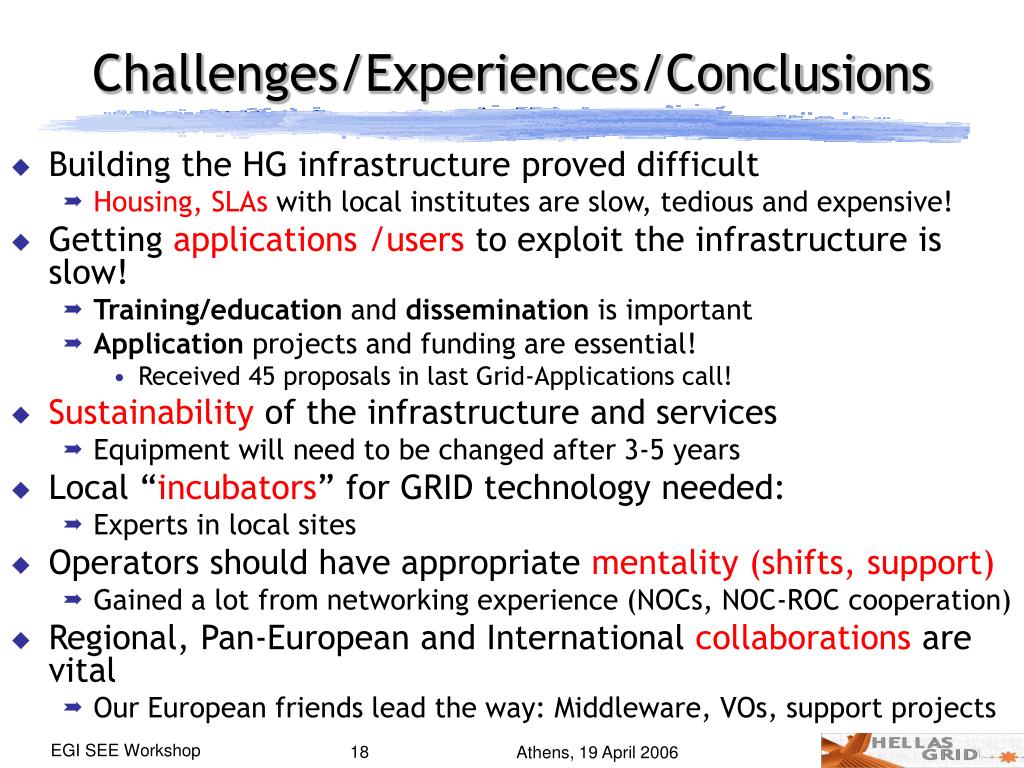 Challenges/Experiences/Conclusions

Building the HG infrastructure proved difficult
Housing, SLAs with local institutes are slow, tedious and expensive!

Getting applications /users to exploit the infrastructure is slow!
Training/education and dissemination is important
Application projects and funding are essential!
Received 45 proposals in last Grid-Applications call!

Sustainability of the infrastructure and services
Equipment will need to be changed after 3-5 years

Local “incubators” for GRID technology needed:
Experts in local sites

Operators should have appropriate mentality (shifts, support)
Gained a lot from networking experience (NOCs, NOC-ROC cooperation)

Regional, Pan-European and International collaborations are vital
Our European friends lead the way: Middleware, VOs, support projects

EGI SEE Workshop 18 Athens, 19 April 2006

HELLAS GRID